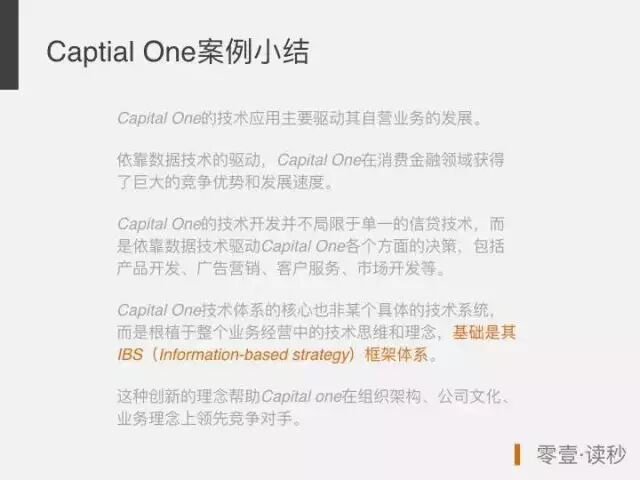 Captial One案例小结

Capital One的技术应用主要驱动其自营业务的发展。

依靠数据技术的驱动，Capital One在消费金融领域获得了巨大的竞争优势和发展速度。

Capital One的技术开发并不局限于单一的信贷技术，而是依靠数据技术驱动Capital One各个方面的决策，包括产品开发、广告营销、客户服务、市场开发等。

Capital One技术体系的核心也非某个具体的技术系统，而是根植于整个业务经营中的技术思维和理念，基础是其IBS（Information-based strategy）框架体系。

这种创新的理念帮助Capital one在组织架构、公司文化、业务理念上领先竞争对手。

零壹·读秒